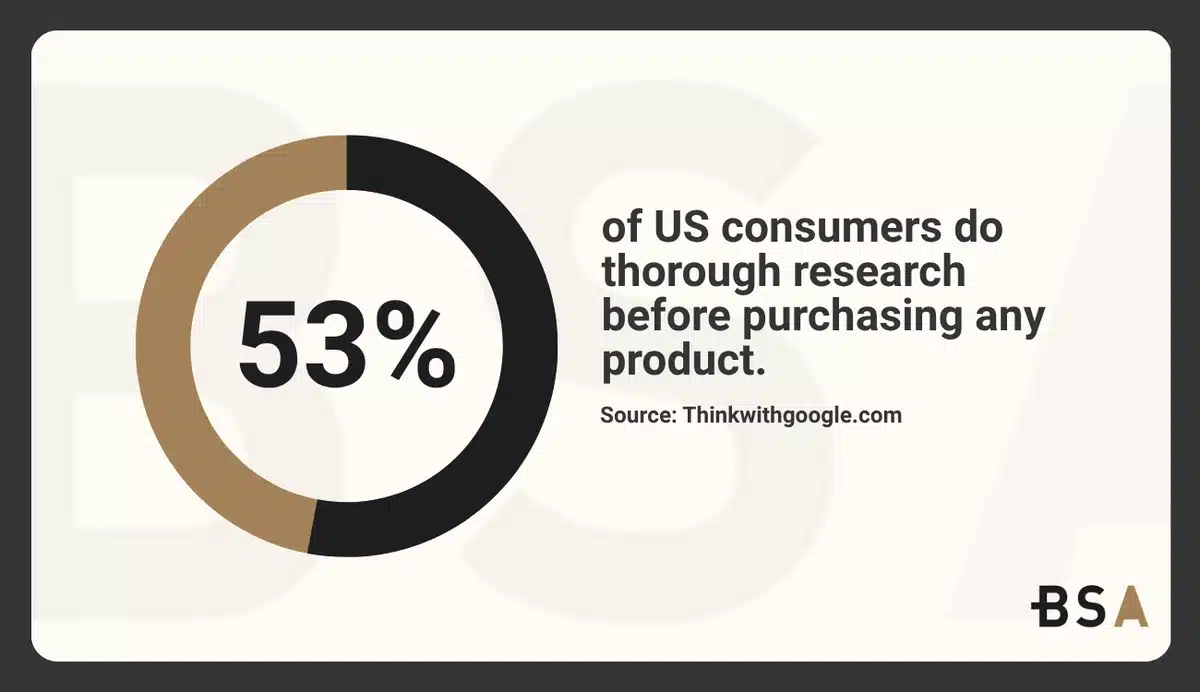 53%

of US consumers do thorough research before purchasing any product.

Source: Thinkwithgoogle.com

BSA